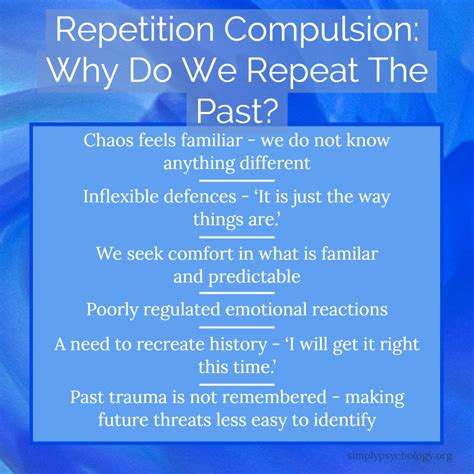 Repetition Compulsion: Why Do We Repeat The Past?

Chaos feels familiar - we do not know anything different

Inflexible defences - 'It is just the way things are.'

We seek comfort in what is familar and predictable

Poorly regulated emotional reactions

A need to recreate history - 'I will get it right this time.'

Past trauma is not remembered - making future threats less easy to identify

simplypsychology.org